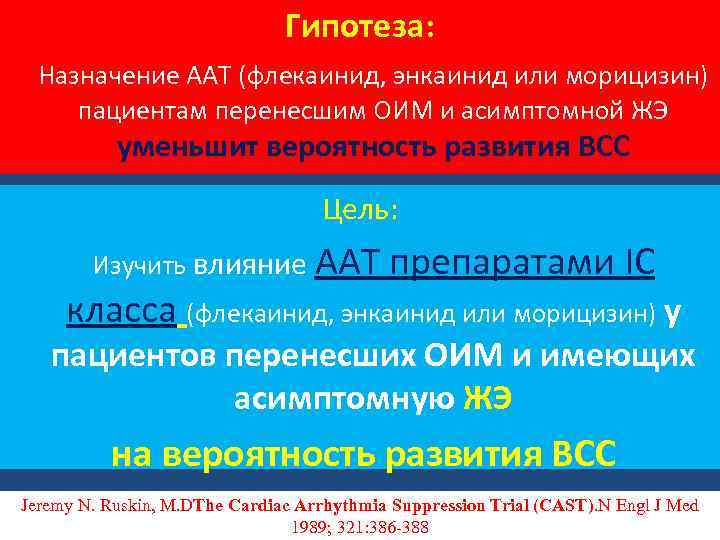 Гипотеза:

Назначение ААТ (флекаинид, энкаинид или морицизин) пациентам перенесшим ОИМ и асимптомной ЖЭ уменьшит вероятность развития ВСС

Цель:

Изучить влияние ААТ препаратами IC класса (флекаинид, энкаинид или морицизин) у пациентов перенесших ОИМ и имеющих асимптомную ЖЭ

на вероятность развития ВСС

Jeremy N. Ruskin, M.DThe Cardiac Arrhythmia Suppression Trial (CAST).N Engl J Med 1989; 321:386-388